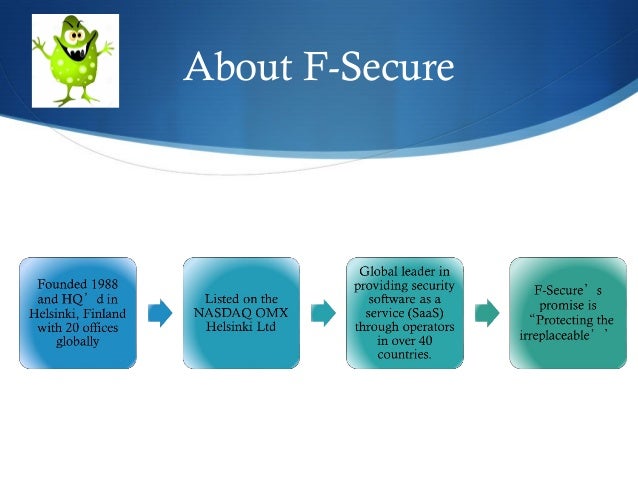 About F-Secure

Founded 1988 and HQ’d in Helsinki, Finland with 20 offices globally

Listed on the NASDAQ OMX Helsinki Ltd

Global leader in providing security software as a service (SaaS) through operators in over 40 countries.

F-Secure’s promise is “Protecting the irreplaceable’’